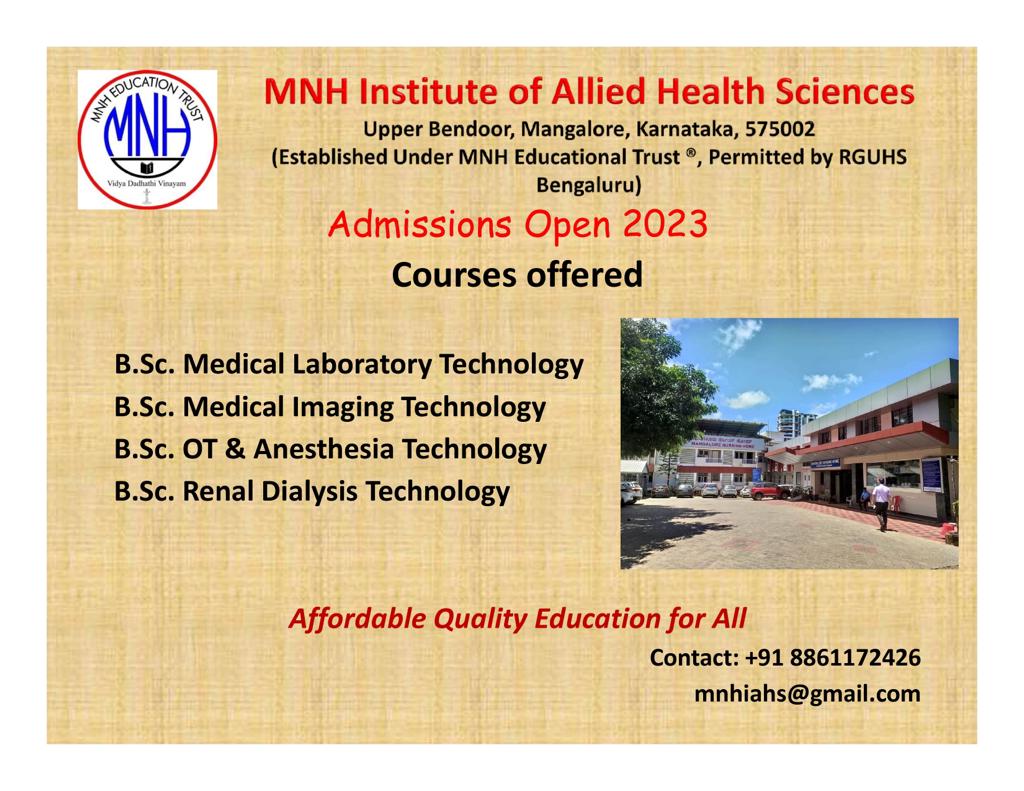 MNH EDUCATION TRUST
MNH
Vidya Dadhathi Vinayam

MNH Institute of Allied Health Sciences
Upper Bendoor, Mangalore, Karnataka, 575002
(Established Under MNH Educational Trust ®, Permitted by RGUHS Bengaluru)

Admissions Open 2023

Courses offered

B.Sc. Medical Laboratory Technology
B.Sc. Medical Imaging Technology
B.Sc. OT & Anesthesia Technology
B.Sc. Renal Dialysis Technology

MANGALORE NURSING HOME

Affordable Quality Education for All

Contact: +91 8861172426
mnhiahs@gmail.com